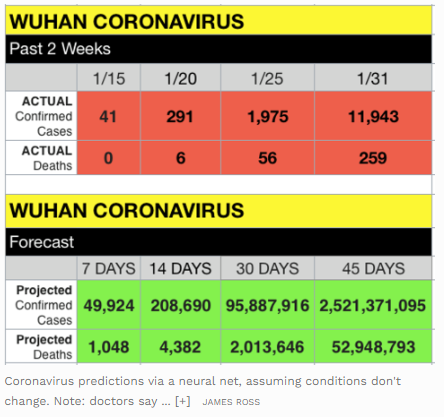 WUHAN CORONAVIRUS

Past 2 Weeks

| | 1/15 | 1/20 | 1/25 | 1/31 |
|---|---|---|---|---|
| ACTUAL Confirmed Cases | 41 | 291 | 1,975 | 11,943 |
| ACTUAL Deaths | 0 | 6 | 56 | 259 |

WUHAN CORONAVIRUS

Forecast

| | 7 DAYS | 14 DAYS | 30 DAYS | 45 DAYS |
|---|---|---|---|---|
| Projected Confirmed Cases | 49,924 | 208,690 | 95,887,916 | 2,521,371,095 |
| Projected Deaths | 1,048 | 4,382 | 2,013,646 | 52,948,793 |

Coronavirus predictions via a neural net, assuming conditions don't change. Note: doctors say ... [+] JAMES ROSS